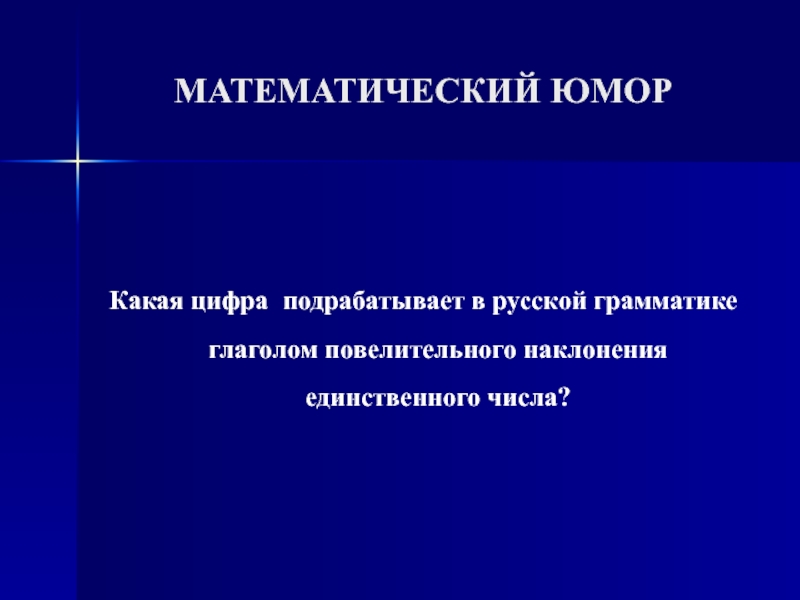 МАТЕМАТИЧЕСКИЙ ЮМОР

Какая цифра подрабатывает в русской грамматике глаголом повелительного наклонения единственного числа?